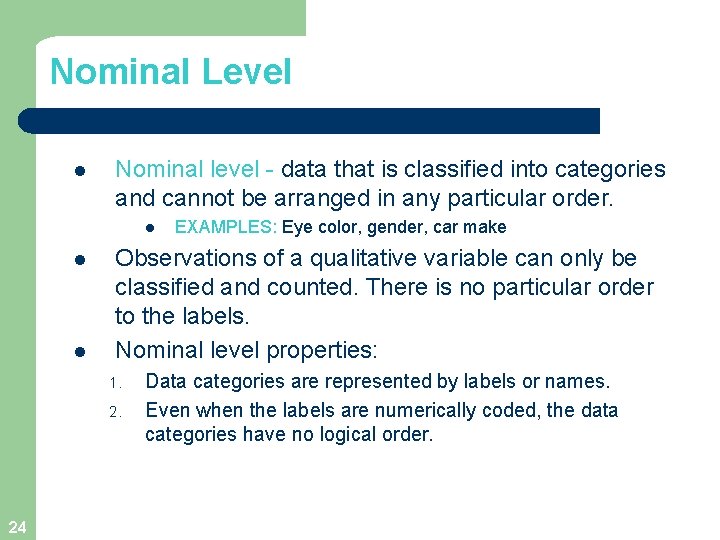 Nominal Level

- Nominal level - data that is classified into categories and cannot be arranged in any particular order.
  - EXAMPLES: Eye color, gender, car make
- Observations of a qualitative variable can only be classified and counted. There is no particular order to the labels.
- Nominal level properties:
  1. Data categories are represented by labels or names.
  2. Even when the labels are numerically coded, the data categories have no logical order.

24